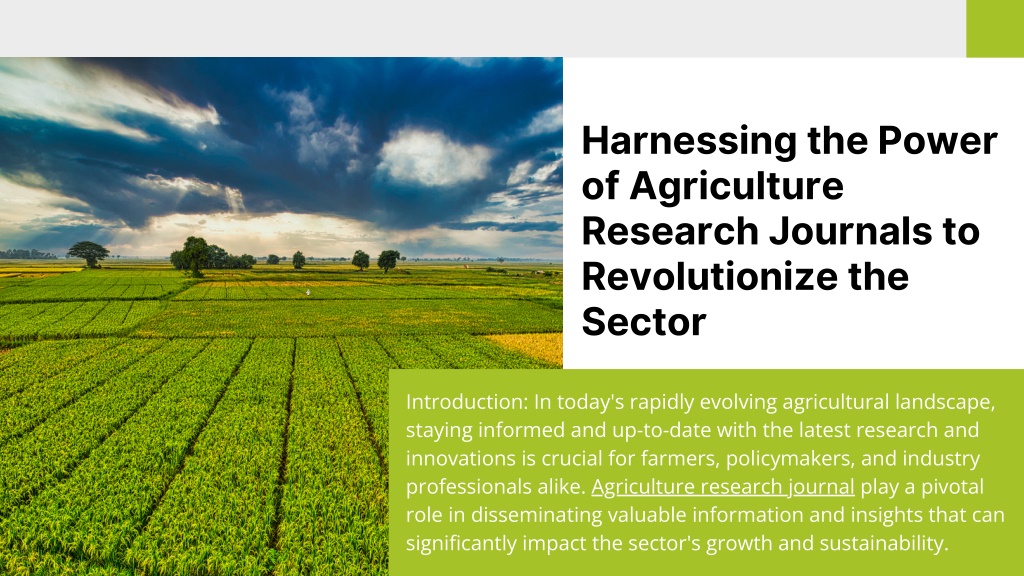 Harnessing the Power of Agriculture Research Journals to Revolutionize the Sector

Introduction: In today's rapidly evolving agricultural landscape, staying informed and up-to-date with the latest research and innovations is crucial for farmers, policymakers, and industry professionals alike. Agriculture research journal play a pivotal role in disseminating valuable information and insights that can significantly impact the sector's growth and sustainability.